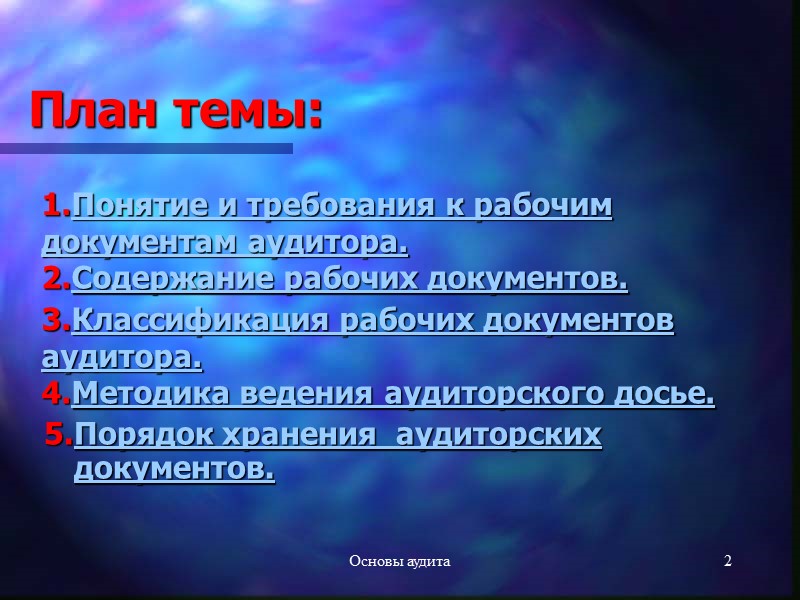 План темы:

1.Понятие и требования к рабочим документам аудитора.
2.Содержание рабочих документов.
3.Классификация рабочих документов аудитора.
4.Методика ведения аудиторского досье.
5.Порядок хранения аудиторских документов.

Основы аудита

2